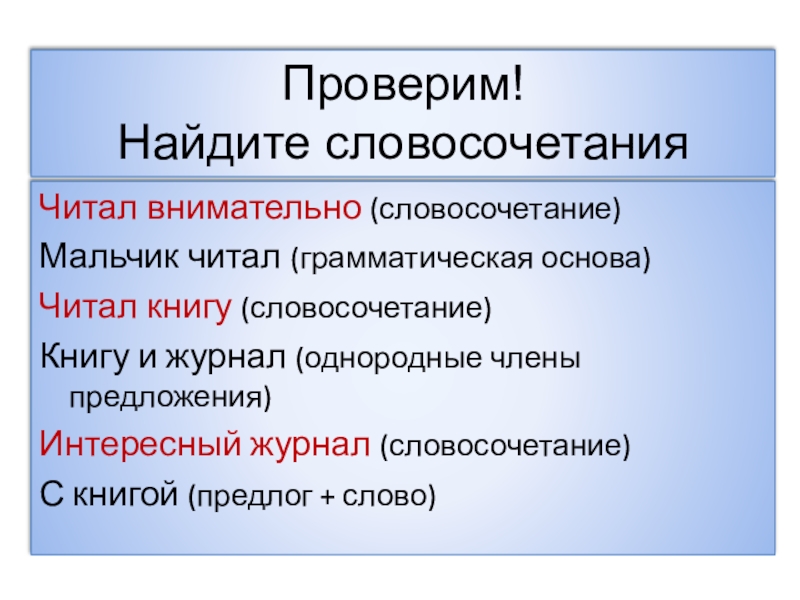 Проверим!
Найдите словосочетания

Читал внимательно (словосочетание)

Мальчик читал (грамматическая основа)

Читал книгу (словосочетание)

Книгу и журнал (однородные члены предложения)

Интересный журнал (словосочетание)

С книгой (предлог + слово)